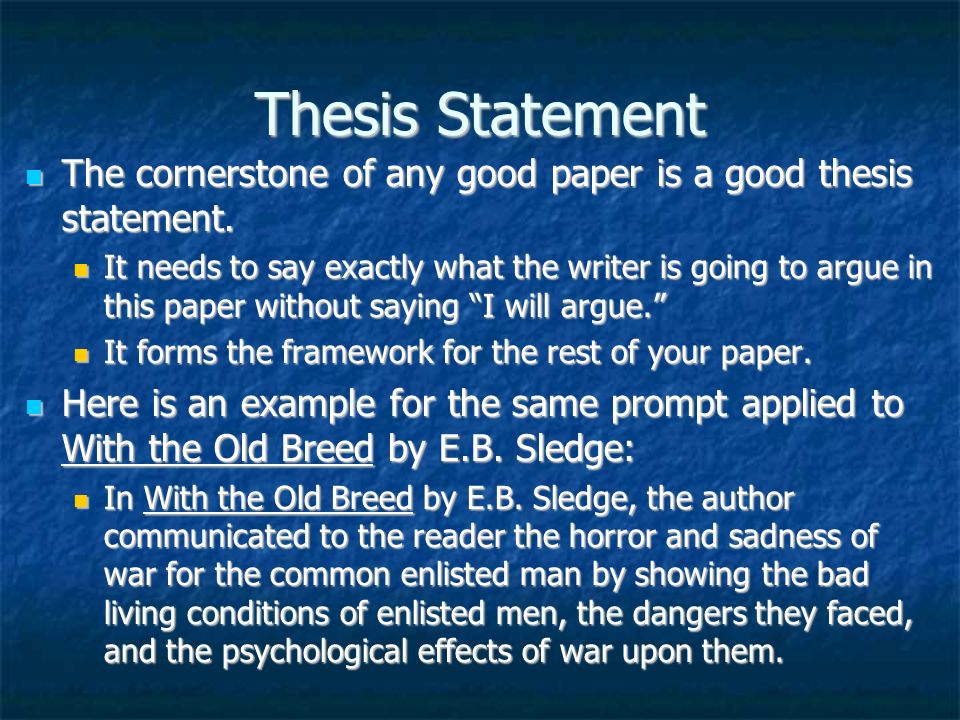 Thesis Statement

The cornerstone of any good paper is a good thesis statement.

It needs to say exactly what the writer is going to argue in this paper without saying “I will argue.”

It forms the framework for the rest of your paper.

Here is an example for the same prompt applied to With the Old Breed by E.B. Sledge:

In With the Old Breed by E.B. Sledge, the author communicated to the reader the horror and sadness of war for the common enlisted man by showing the bad living conditions of enlisted men, the dangers they faced, and the psychological effects of war upon them.